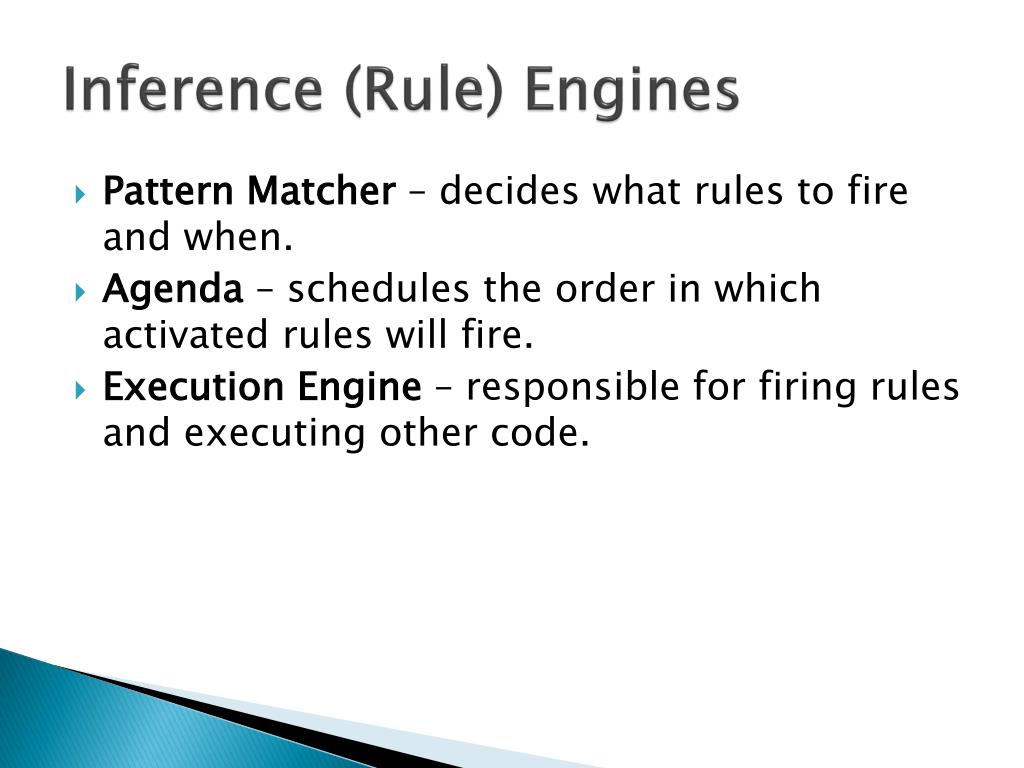 Inference (Rule) Engines

Pattern Matcher – decides what rules to fire and when.

Agenda – schedules the order in which activated rules will fire.

Execution Engine – responsible for firing rules and executing other code.